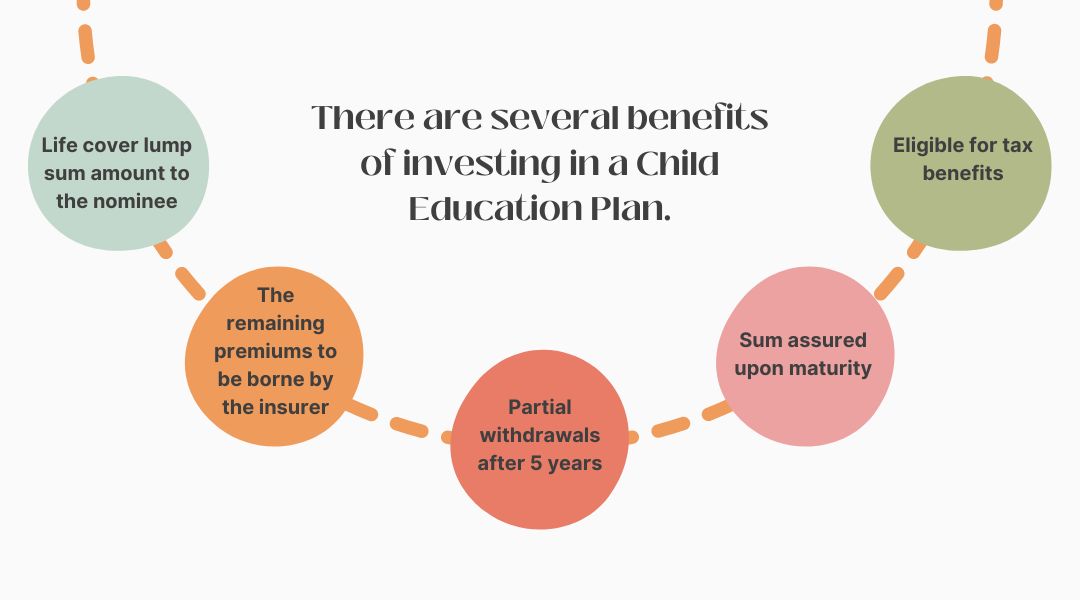 There are several benefits of investing in a Child Education Plan.

Life cover lump sum amount to the nominee

The remaining premiums to be borne by the insurer

Partial withdrawals after 5 years

Sum assured upon maturity

Eligible for tax benefits